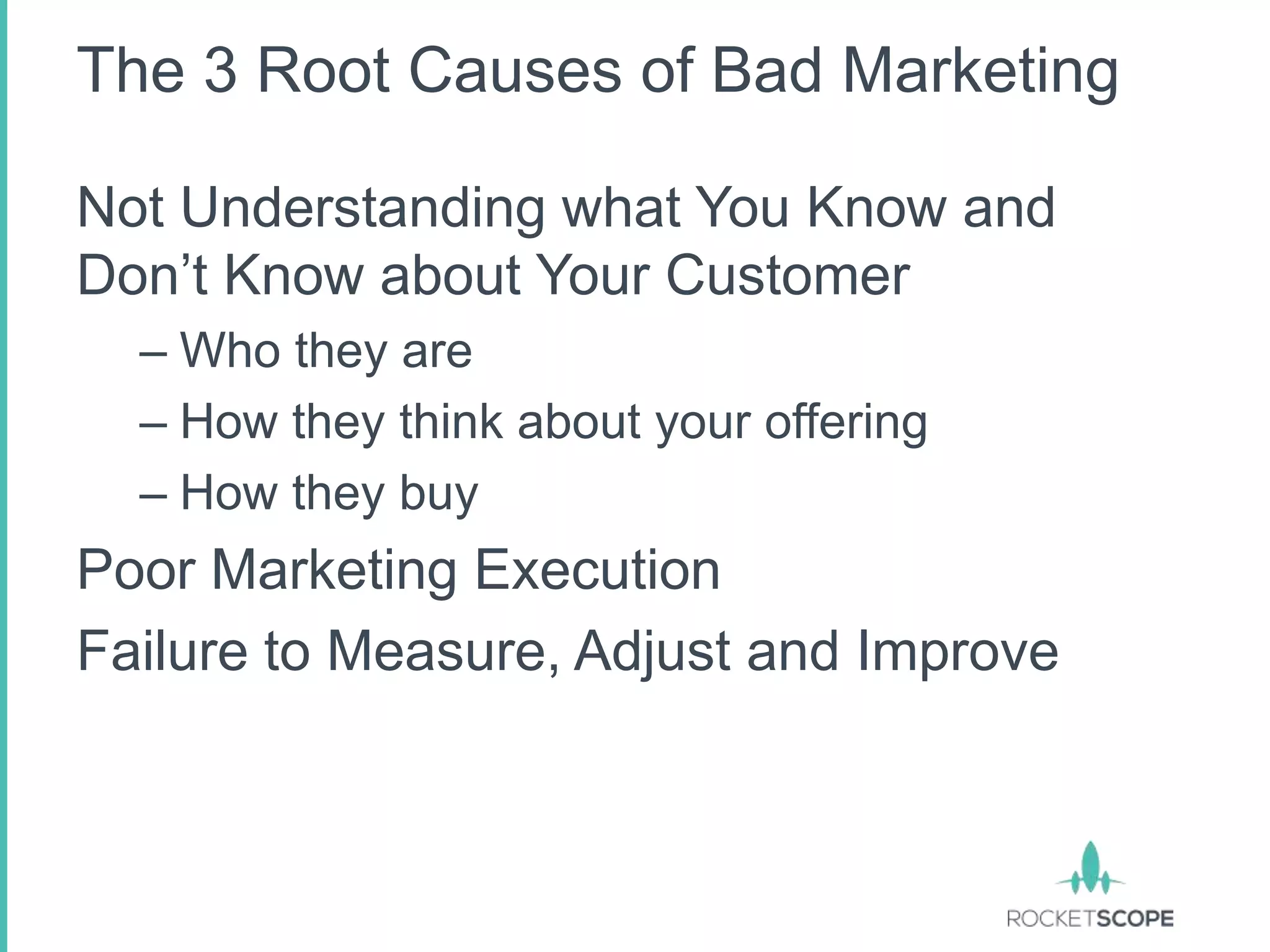 The 3 Root Causes of Bad Marketing

Not Understanding what You Know and Don’t Know about Your Customer

– Who they are

– How they think about your offering

– How they buy

Poor Marketing Execution

Failure to Measure, Adjust and Improve

ROCKETSCOPE